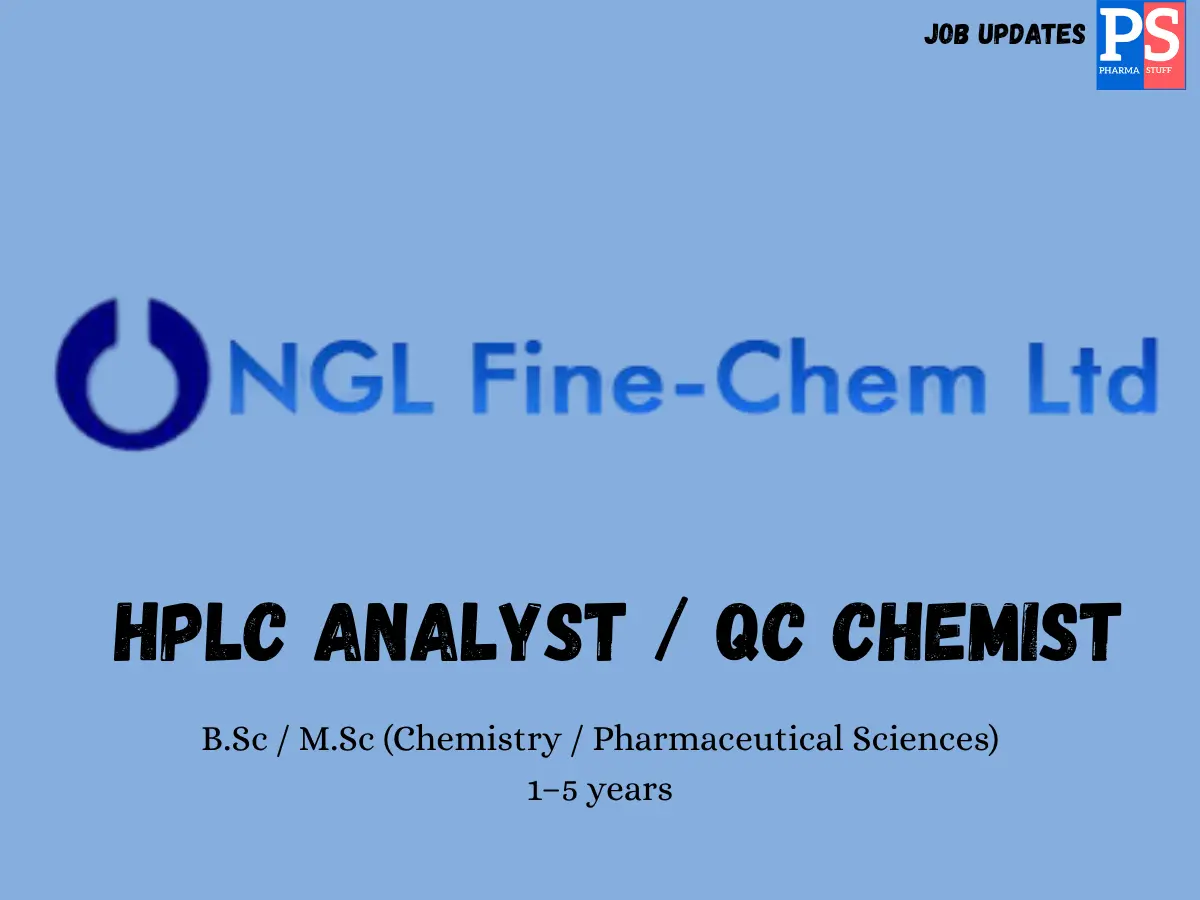 JOB UPDATES PS PHARMA STUFF

NGL Fine-Chem Ltd

HPLC ANALYST / QC CHEMIST

B.Sc / M.Sc (Chemistry / Pharmaceutical Sciences)
1–5 years